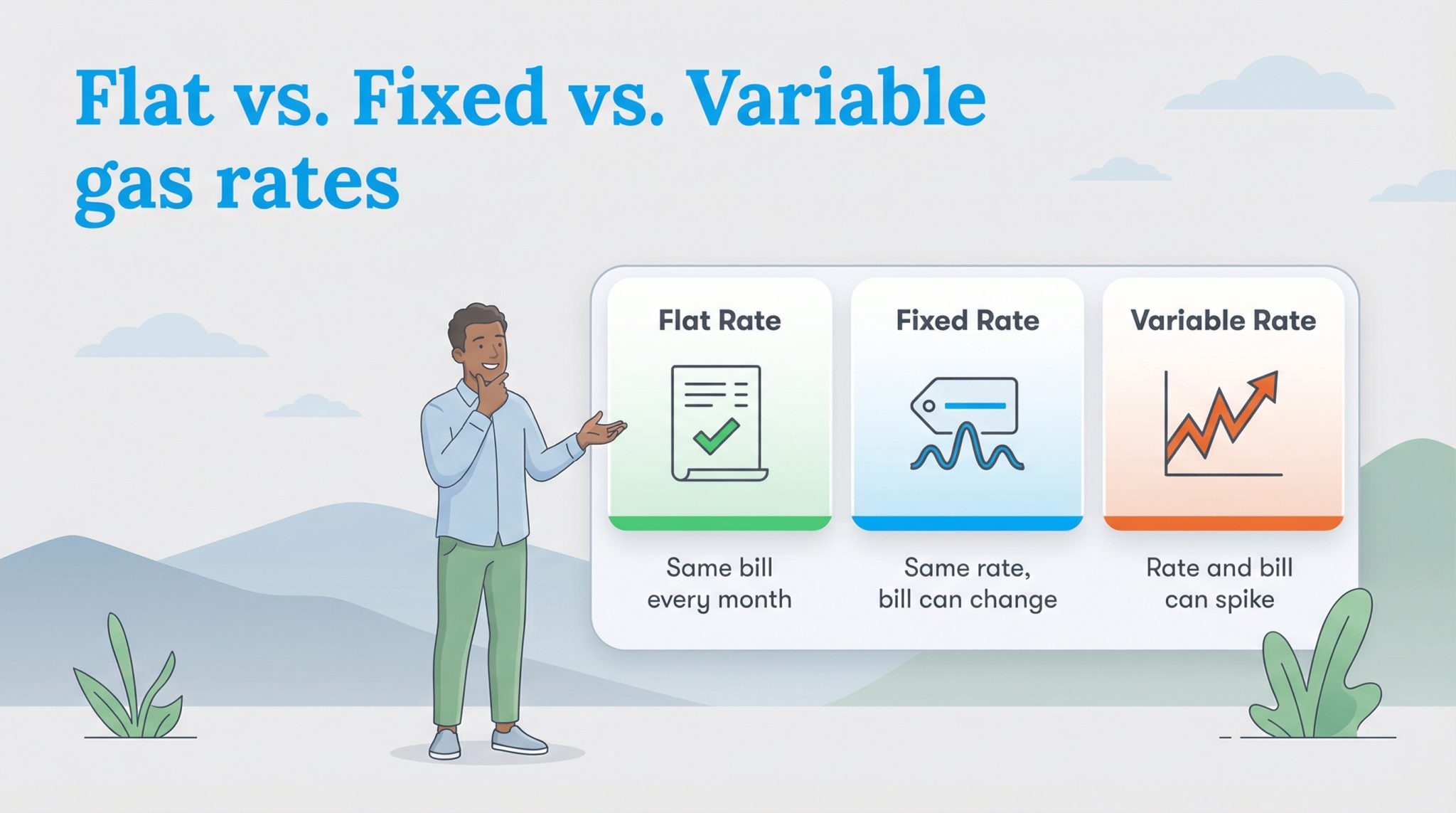 Flat vs. Fixed vs. Variable gas rates

Flat Rate

Same bill every month

Fixed Rate

Same rate, bill can change

Variable Rate

Rate and bill can spike